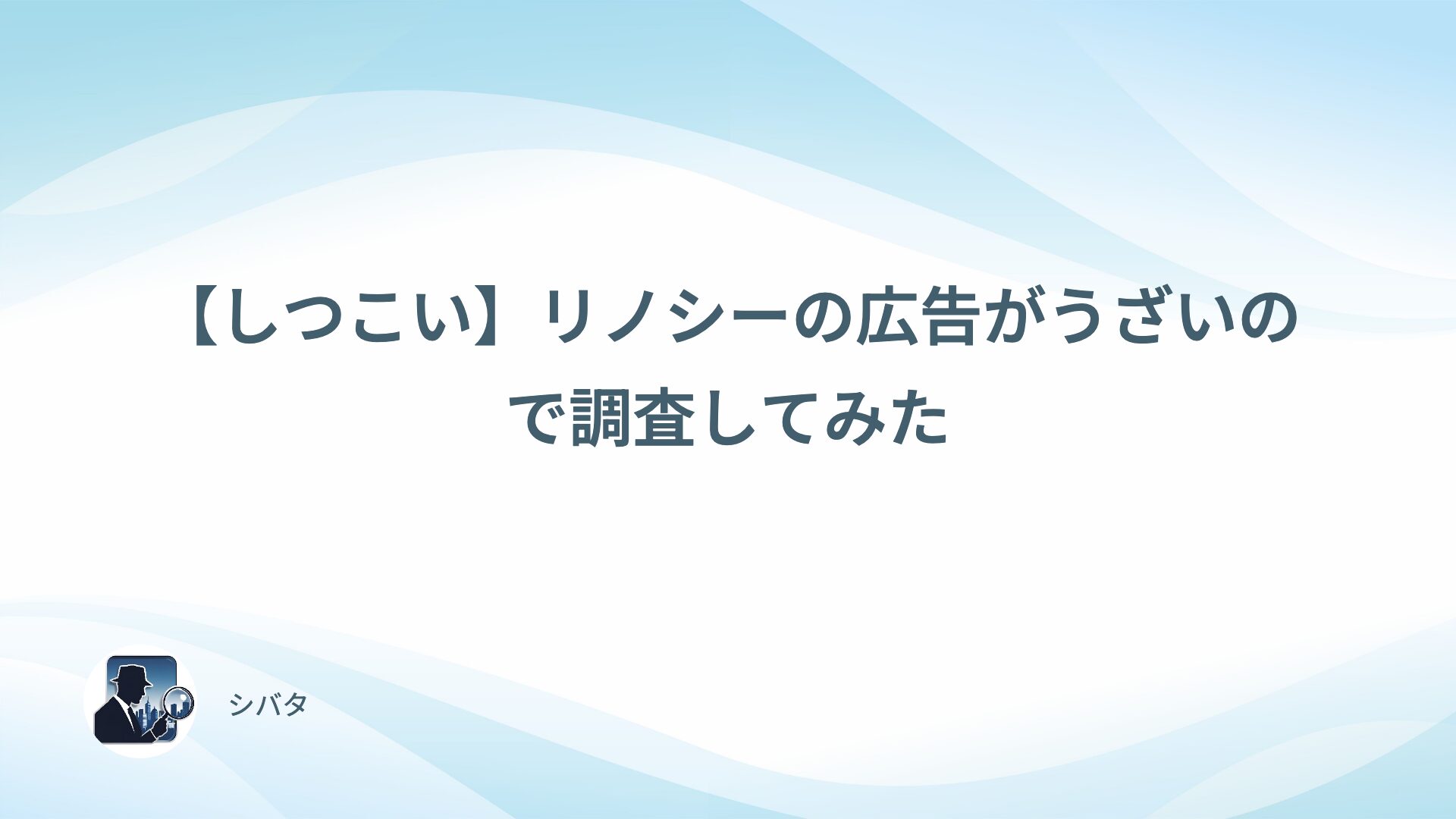 【しつこい】リノシーの広告がうざいので調査してみた

シバタ